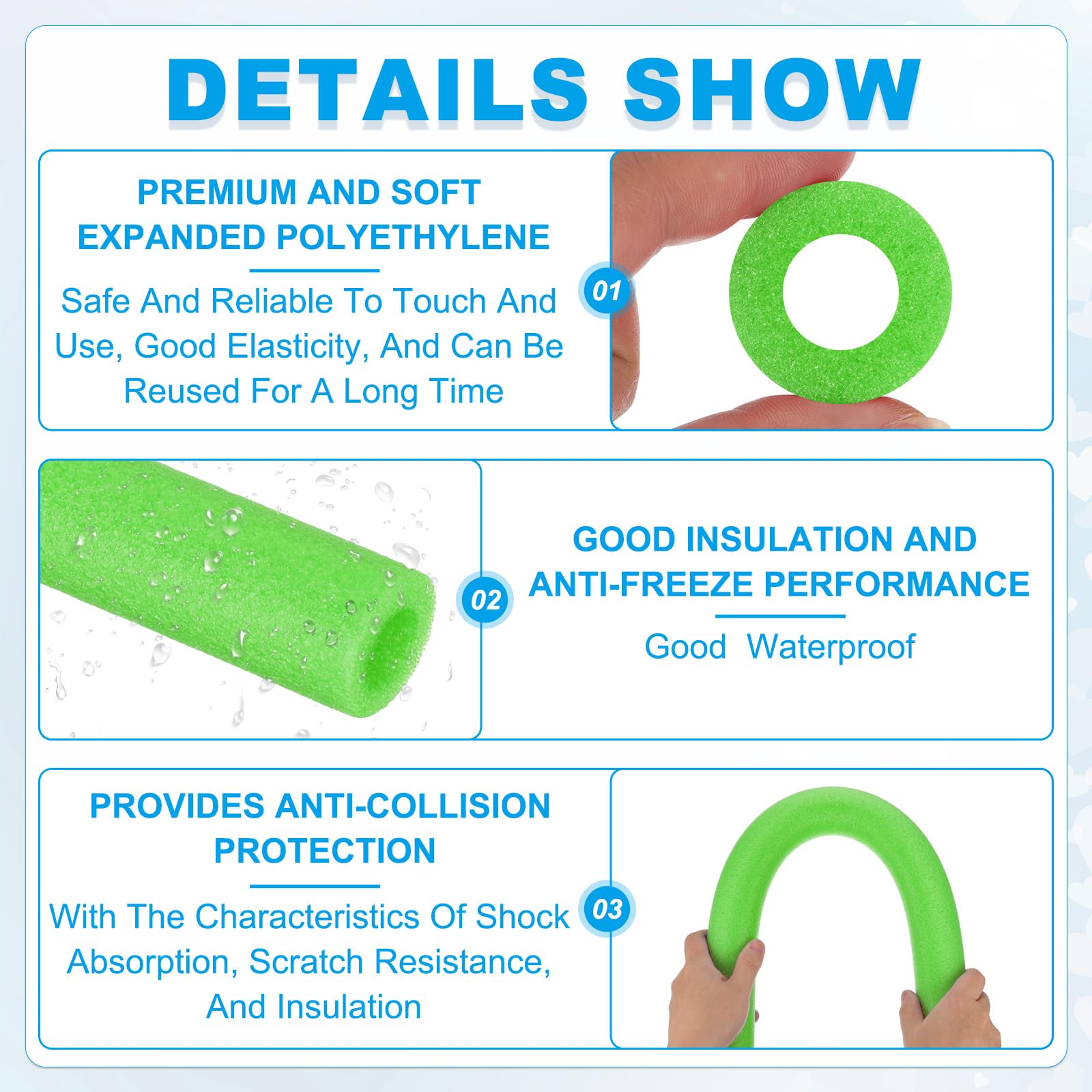 DETAILS SHOW

PREMIUM AND SOFT EXPANDED POLYETHYLENE

Safe And Reliable To Touch And Use, Good Elasticity, And Can Be Reused For A Long Time

01

02

GOOD INSULATION AND ANTI-FREEZE PERFORMANCE

Good Waterproof

PROVIDES ANTI-COLLISION PROTECTION

With The Characteristics Of Shock Absorption, Scratch Resistance, And Insulation

03